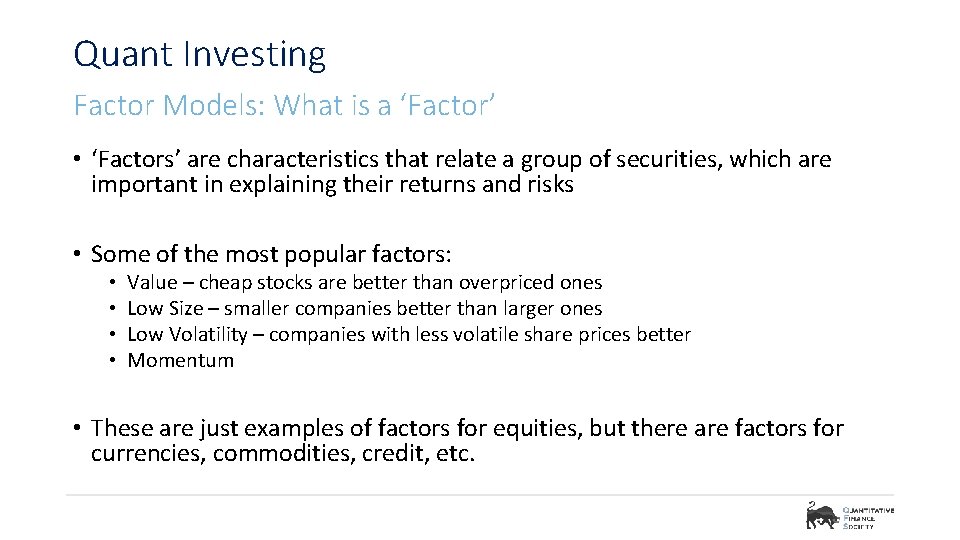 Quant Investing

Factor Models: What is a ‘Factor’

• ‘Factors’ are characteristics that relate a group of securities, which are important in explaining their returns and risks

• Some of the most popular factors:
 • Value – cheap stocks are better than overpriced ones
 • Low Size – smaller companies better than larger ones
 • Low Volatility – companies with less volatile share prices better
 • Momentum

• These are just examples of factors for equities, but there are factors for currencies, commodities, credit, etc.

QUANTITATIVE FINANCE SOCIETY